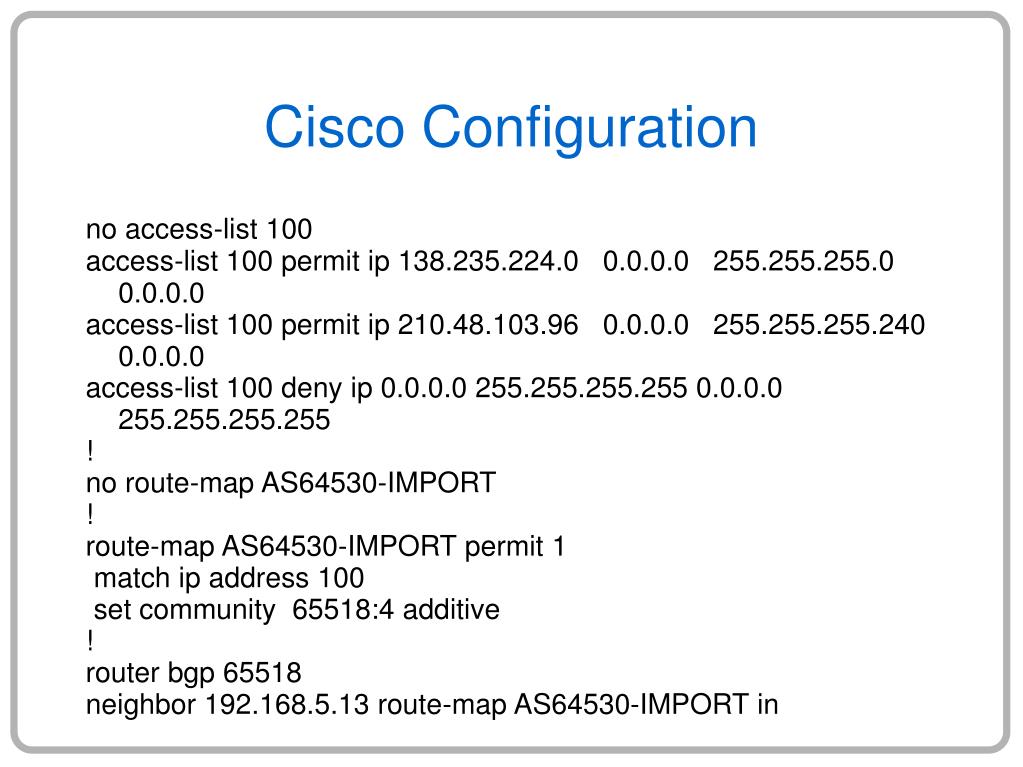 Cisco Configuration

no access-list 100
access-list 100 permit ip 138.235.224.0 0.0.0.0 255.255.255.0 0.0.0.0
access-list 100 permit ip 210.48.103.96 0.0.0.0 255.255.255.240 0.0.0.0
access-list 100 deny ip 0.0.0.0 255.255.255.255 0.0.0.0 255.255.255.255
!
no route-map AS64530-IMPORT
!
route-map AS64530-IMPORT permit 1
match ip address 100
set community 65518:4 additive
!
router bgp 65518
neighbor 192.168.5.13 route-map AS64530-IMPORT in